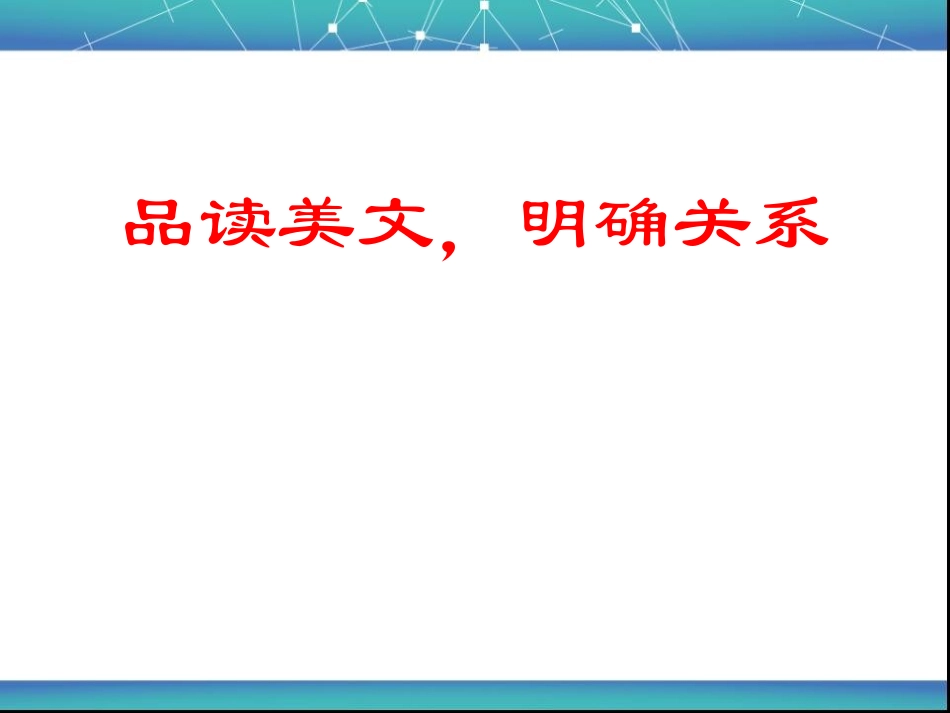 品读美文，明确关系